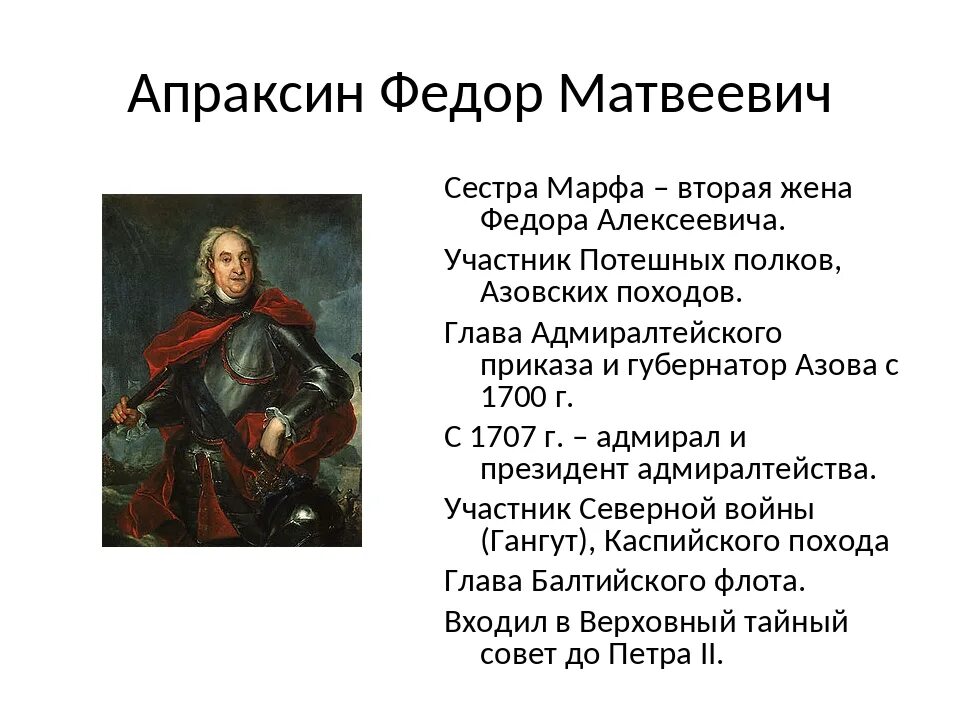 Апраксин Федор Матвеевич

Сестра Марфа – вторая жена Федора Алексеевича.

Участник Потешных полков, Азовских походов.

Глава Адмиралтейского приказа и губернатор Азова с 1700 г.

С 1707 г. – адмирал и президент адмиралтейства.

Участник Северной войны (Гангут), Каспийского похода

Глава Балтийского флота.

Входил в Верховный тайный совет до Петра II.